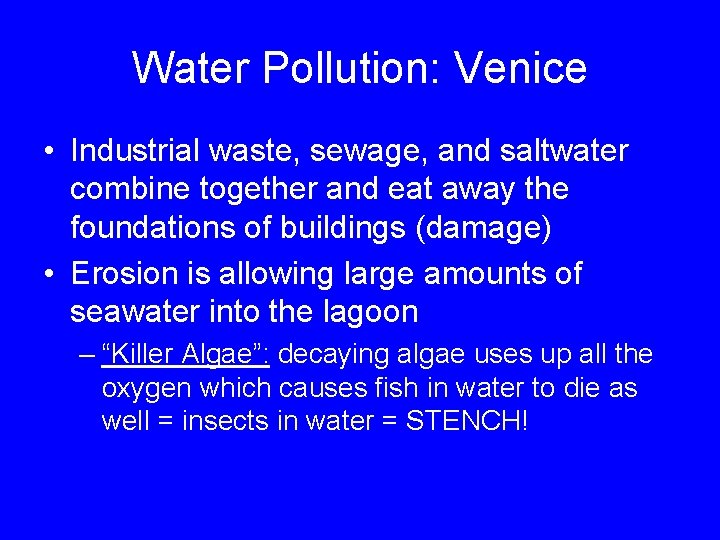 Water Pollution: Venice

• Industrial waste, sewage, and saltwater combine together and eat away the foundations of buildings (damage)

• Erosion is allowing large amounts of seawater into the lagoon

– “Killer Algae”: decaying algae uses up all the oxygen which causes fish in water to die as well = insects in water = STENCH!